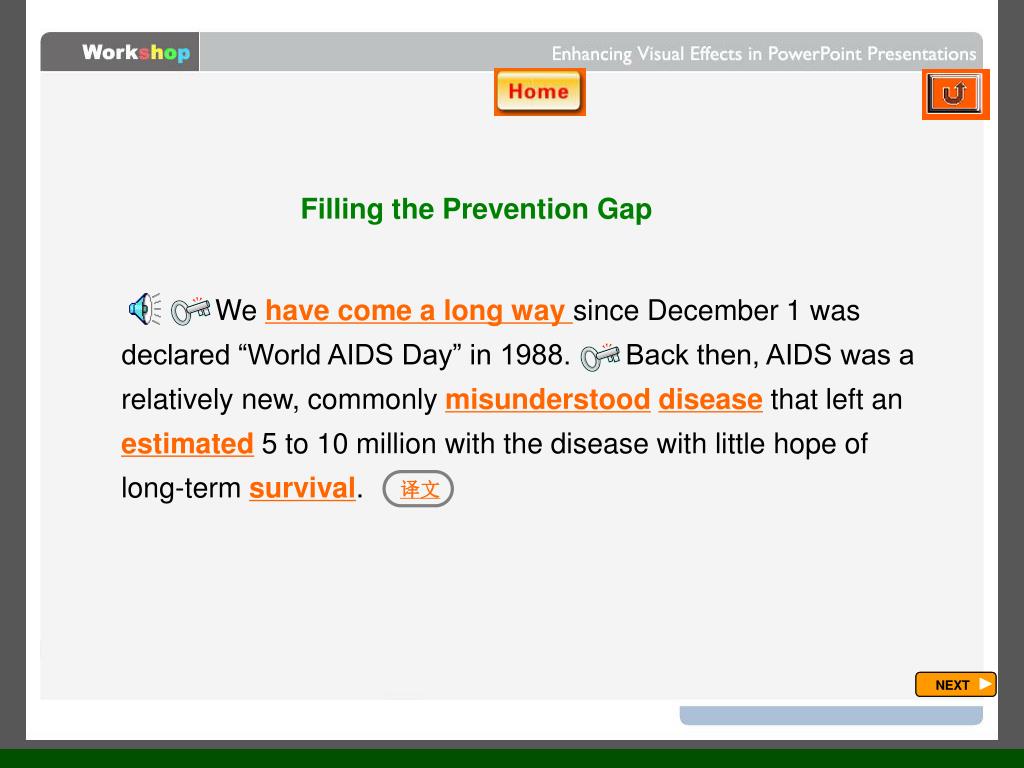 Workshop

Enhancing Visual Effects in PowerPoint Presentations

Home

Filling the Prevention Gap

We have come a long way since December 1 was declared “World AIDS Day” in 1988. Back then, AIDS was a relatively new, commonly misunderstood disease that left an estimated 5 to 10 million with the disease with little hope of long-term survival. 译文

NEXT